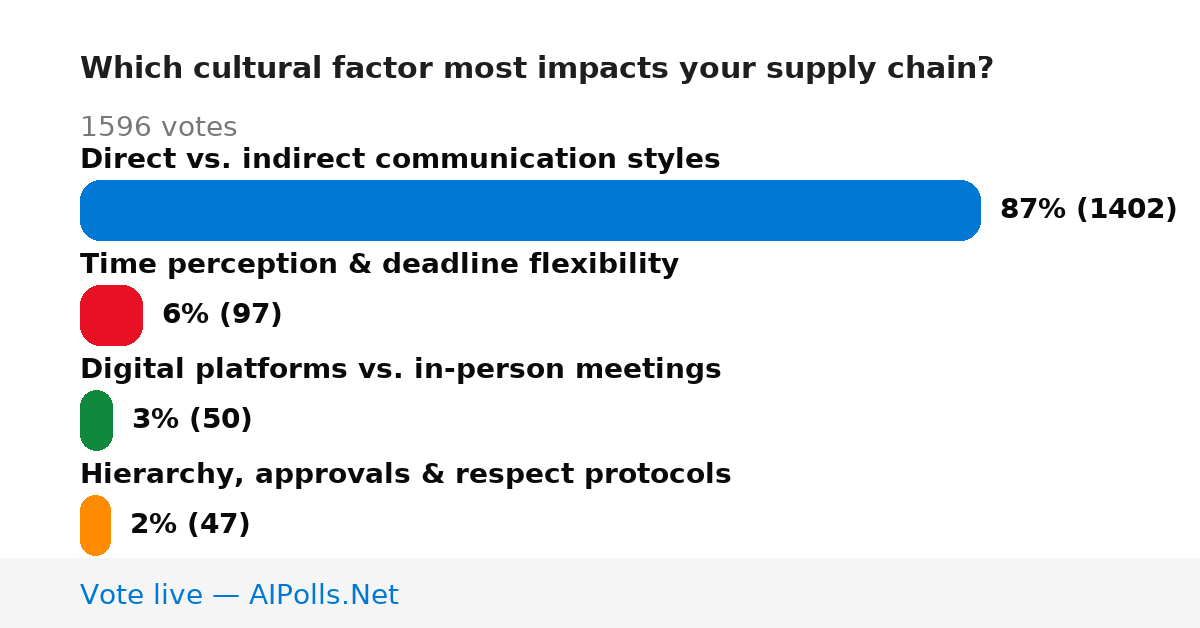 Which cultural factor most impacts your supply chain?

1596 votes

Direct vs. indirect communication styles

87% (1402)

Time perception & deadline flexibility

6% (97)

Digital platforms vs. in-person meetings

3% (50)

Hierarchy, approvals & respect protocols

2% (47)

Vote live — AIPolls.Net